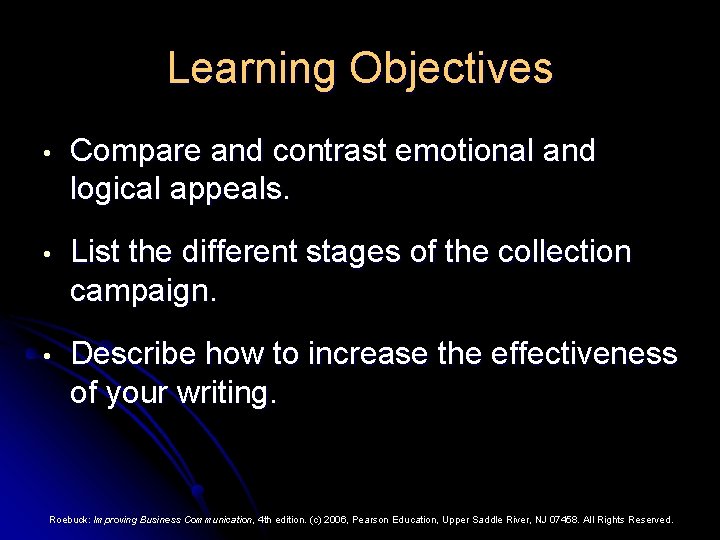 Learning Objectives

• Compare and contrast emotional and logical appeals.

• List the different stages of the collection campaign.

• Describe how to increase the effectiveness of your writing.

Roebuck: Improving Business Communication, 4th edition. (c) 2006, Pearson Education, Upper Saddle River, NJ 07458. All Rights Reserved.